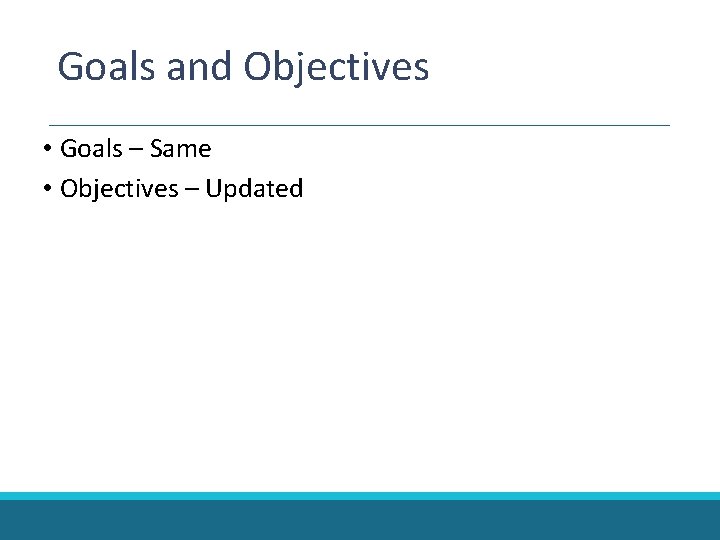 Goals and Objectives

• Goals – Same
• Objectives – Updated